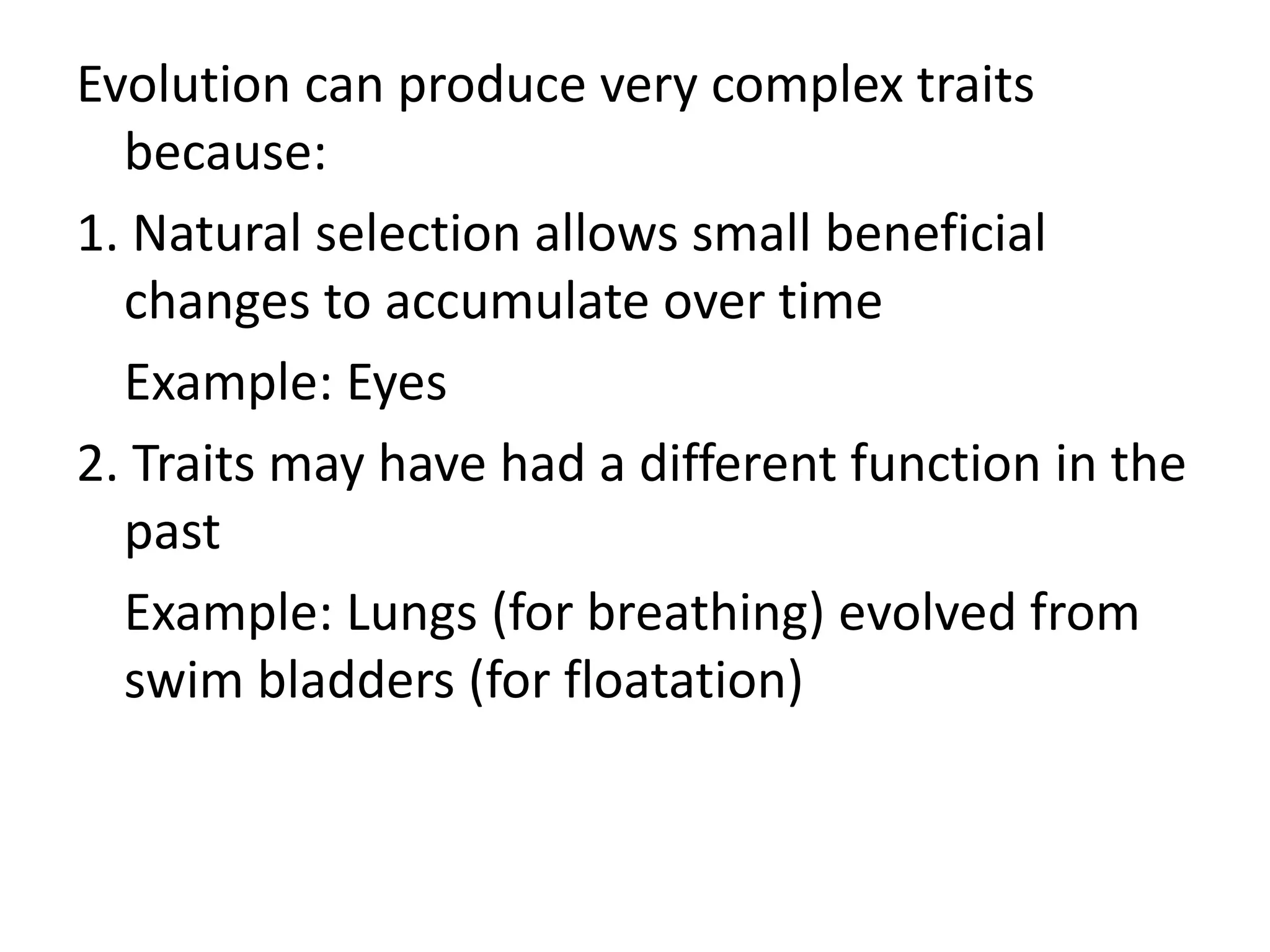 Evolution can produce very complex traits because:

1. Natural selection allows small beneficial changes to accumulate over time

Example: Eyes

2. Traits may have had a different function in the past

Example: Lungs (for breathing) evolved from swim bladders (for floatation)